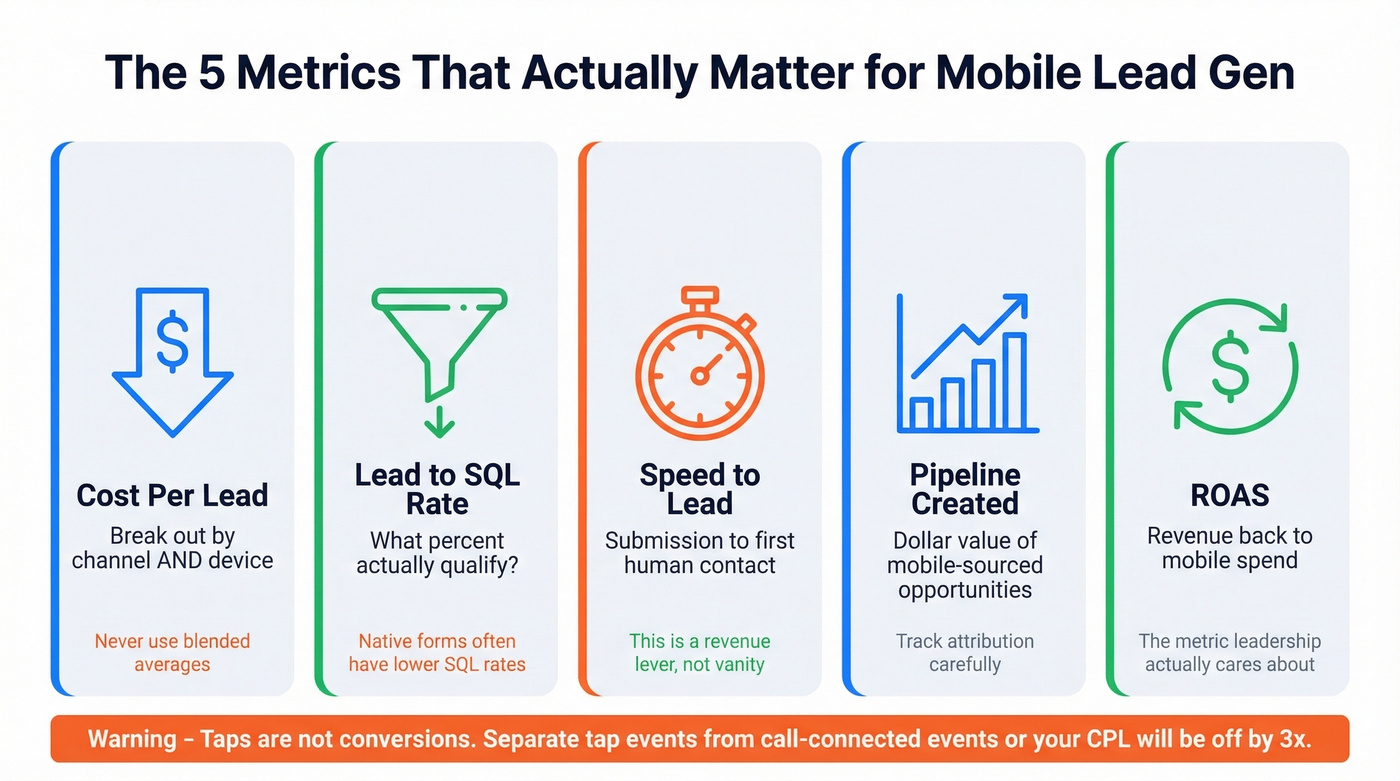 The 5 Metrics That Actually Matter for Mobile Lead Gen

$

Cost Per Lead

Break out by channel AND device

Never use blended averages

Lead to SQL Rate

What percent actually qualify?

Native forms often have lower SQL rates

Speed to Lead

Submission to first human contact

This is a revenue lever, not vanity

Pipeline Created

Dollar value of mobile-sourced opportunities

Track attribution carefully

$

ROAS

Revenue back to mobile spend

The metric leadership actually cares about

Warning – Taps are not conversions. Separate tap events from call-connected events or your CPL will be off by 3x.